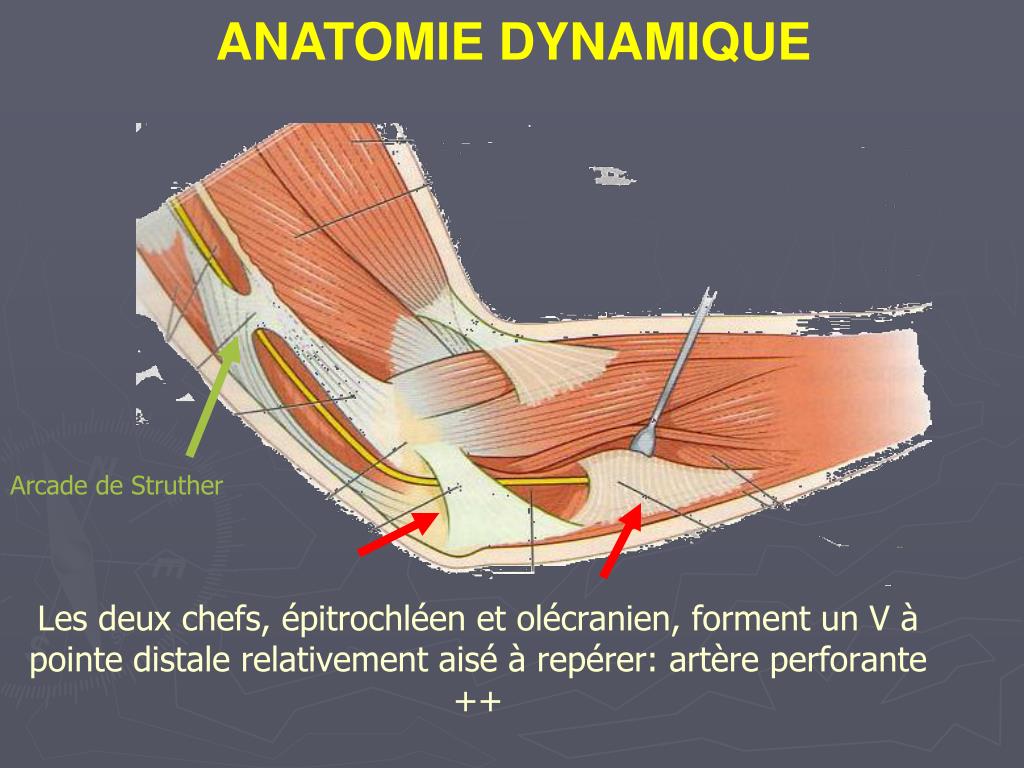 ANATOMIE DYNAMIQUE

Arcade de Struther

Les deux chefs, épitrochléen et olécranien, forment un V à pointe distale relativement aisé à repérer: artère perforante ++